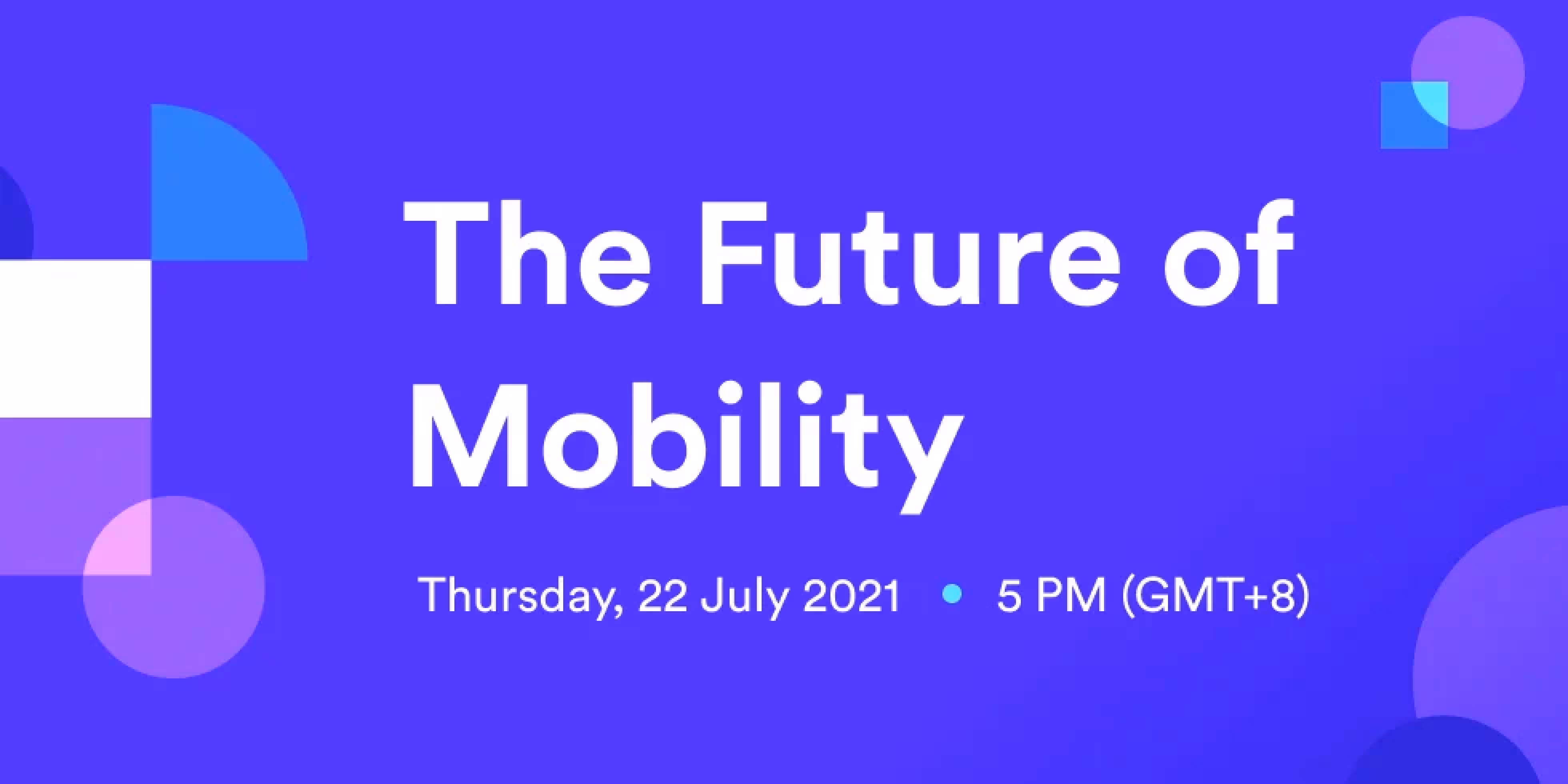 The Future of Mobility

Thursday, 22 July 2021 • 5 PM (GMT+8)